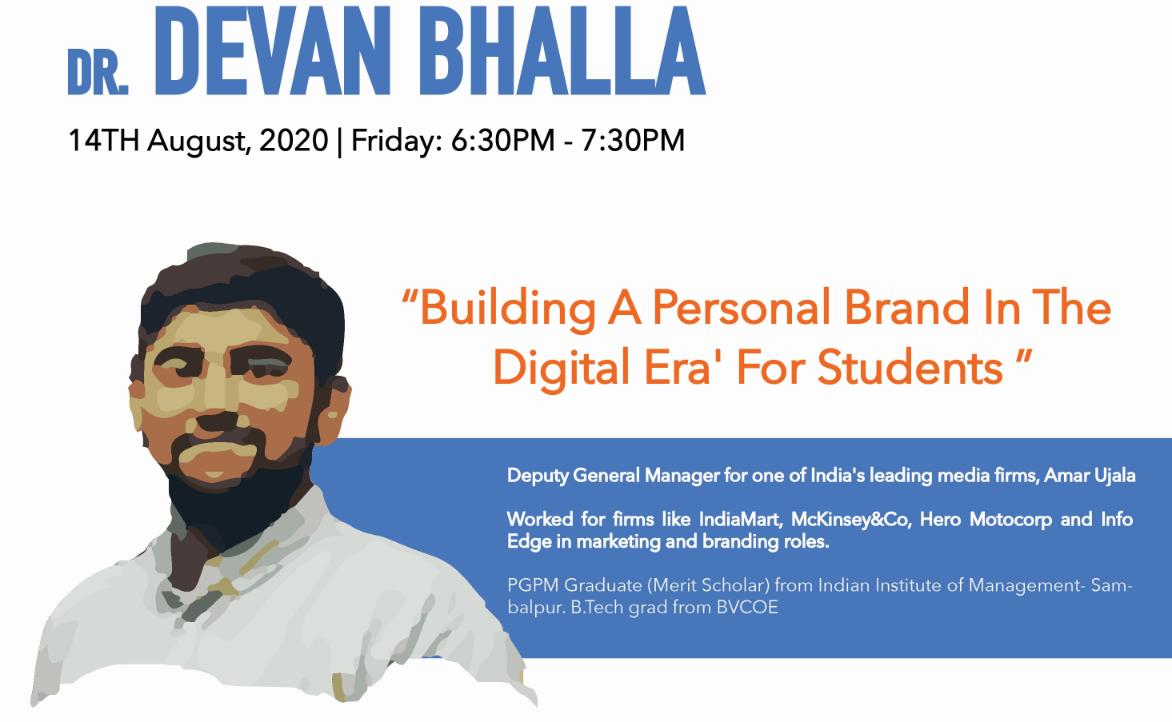 DR. DEVAN BHALLA

14TH August, 2020 | Friday: 6:30PM - 7:30PM

"Building A Personal Brand In The Digital Era' For Students "

Deputy General Manager for one of India's leading media firms, Amar Ujala

Worked for firms like IndiaMart, McKinsey&Co, Hero Motocorp and Info Edge in marketing and branding roles.

PGPM Graduate (Merit Scholar) from Indian Institute of Management- Sambalpur. B.Tech grad from BVCOE